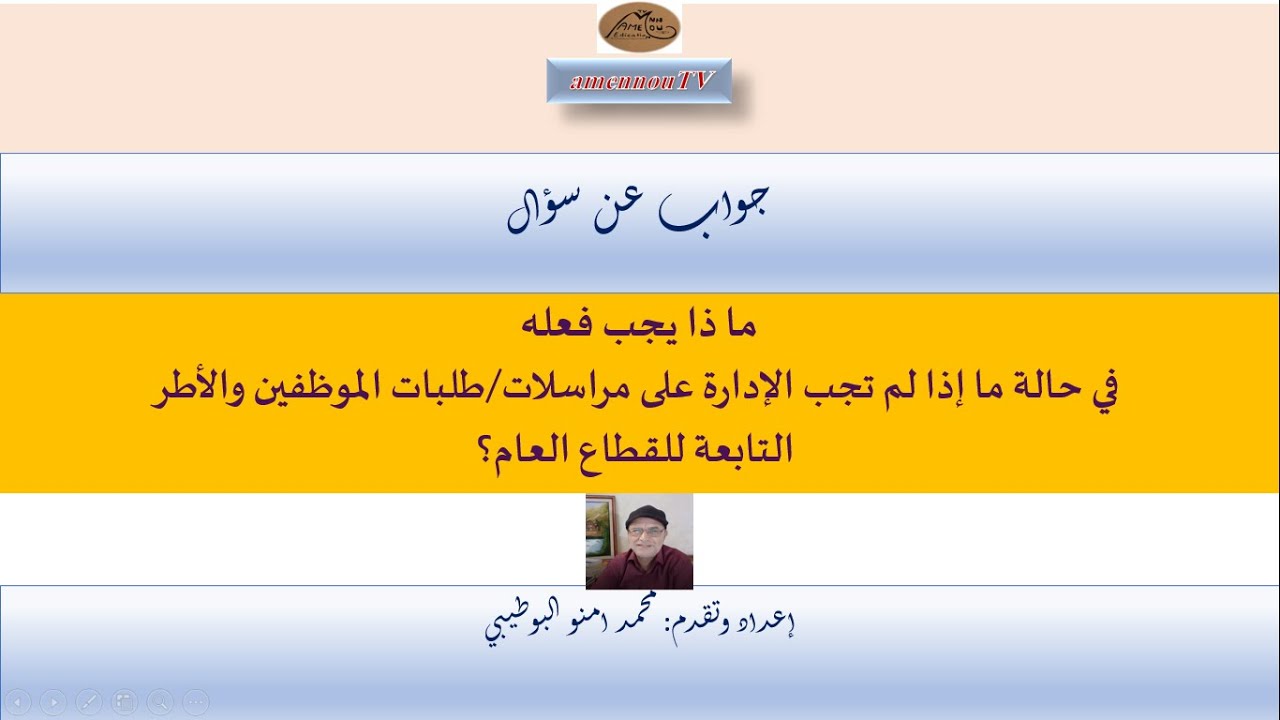 AMENNOU
Education

amennouTV

جواب عن سؤال

ما ذا يجب فعله
في حالة ما إذا لم تجب الإدارة على مراسلات/طلبات الموظفين والأطر التابعة للقطاع العام؟

إعداد وتقدم: محمد امنو البوطيبي